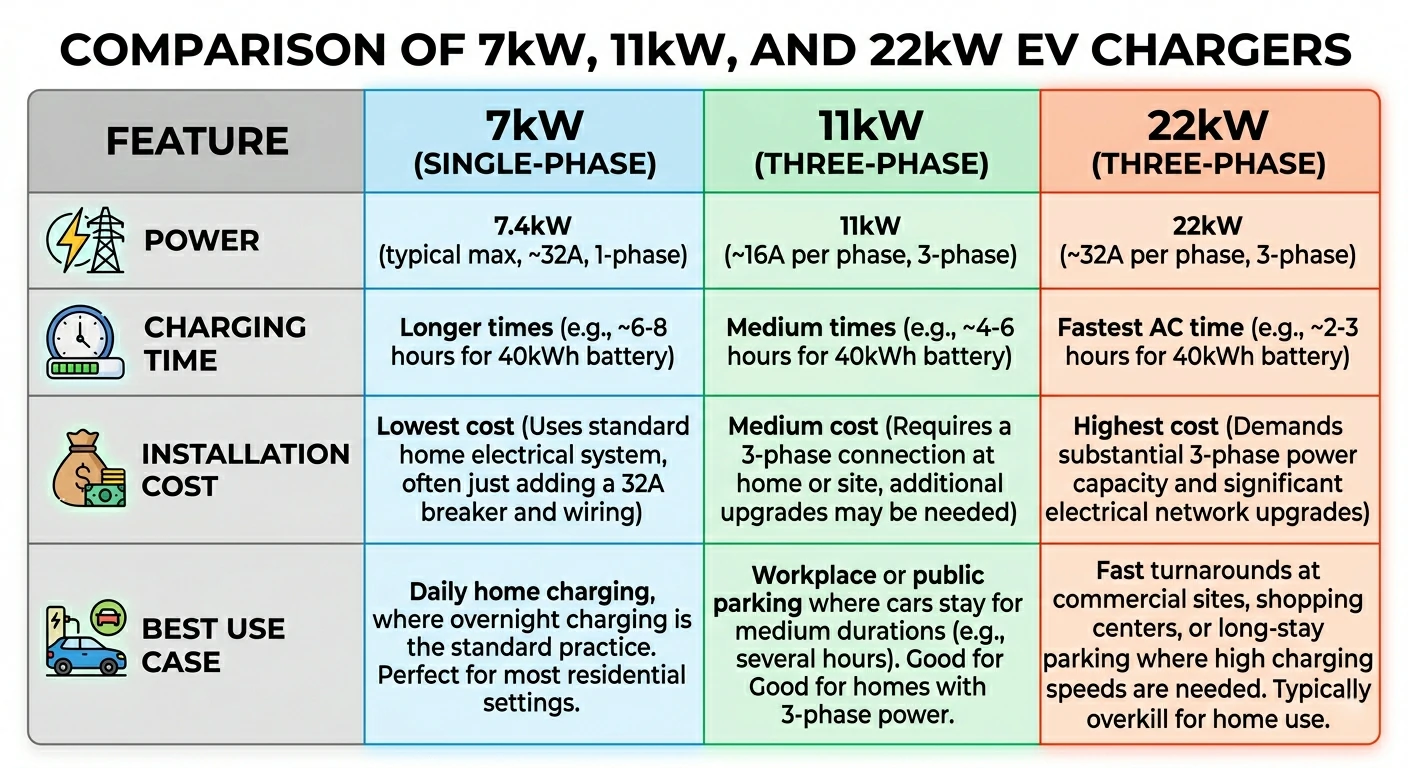 COMPARISON OF 7kW, 11kW, AND 22kW EV CHARGERS

| FEATURE | 7kW (SINGLE-PHASE) | 11kW (THREE-PHASE) | 22kW (THREE-PHASE) |
|---|---|---|---|
| POWER | 7.4kW (typical max, ~32A, 1-phase) | 11kW (~16A per phase, 3-phase) | 22kW (~32A per phase, 3-phase) |
| CHARGING TIME | Longer times (e.g., ~6-8 hours for 40kWh battery) | Medium times (e.g., ~4-6 hours for 40kWh battery) | Fastest AC time (e.g., ~2-3 hours for 40kWh battery) |
| INSTALLATION COST | Lowest cost (Uses standard home electrical system, often just adding a 32A breaker and wiring) | Medium cost (Requires a 3-phase connection at home or site, additional upgrades may be needed) | Highest cost (Demands substantial 3-phase power capacity and significant electrical network upgrades) |
| BEST USE CASE | Daily home charging, where overnight charging is the standard practice. Perfect for most residential settings. | Workplace or public parking where cars stay for medium durations (e.g., several hours). Good for Good for homes with 3-phase power. | Fast turnarounds at commercial sites, shopping centers, or long-stay parking where high charging speeds are needed. Typically overkill for home use. |